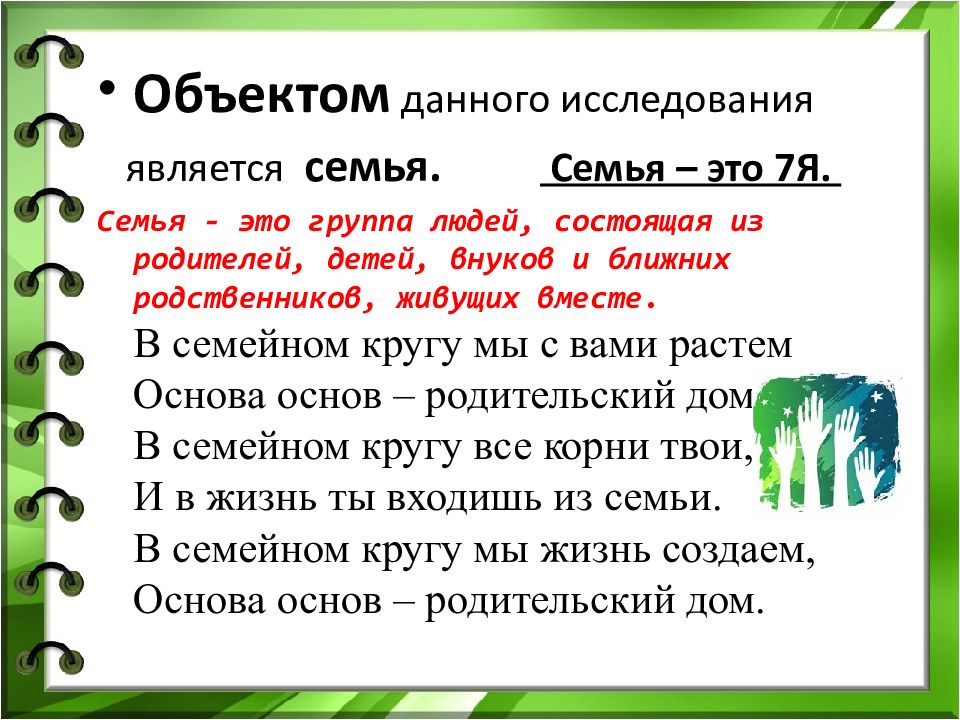 • Объектом данного исследования является семья. Семья – это 7Я.

Семья - это группа людей, состоящая из родителей, детей, внуков и ближних родственников, живущих вместе.

В семейном кругу мы с вами растем
Основа основ – родительский дом
В семейном кругу все корни твои,
И в жизнь ты входишь из семьи.
В семейном кругу мы жизнь создаем,
Основа основ – родительский дом.